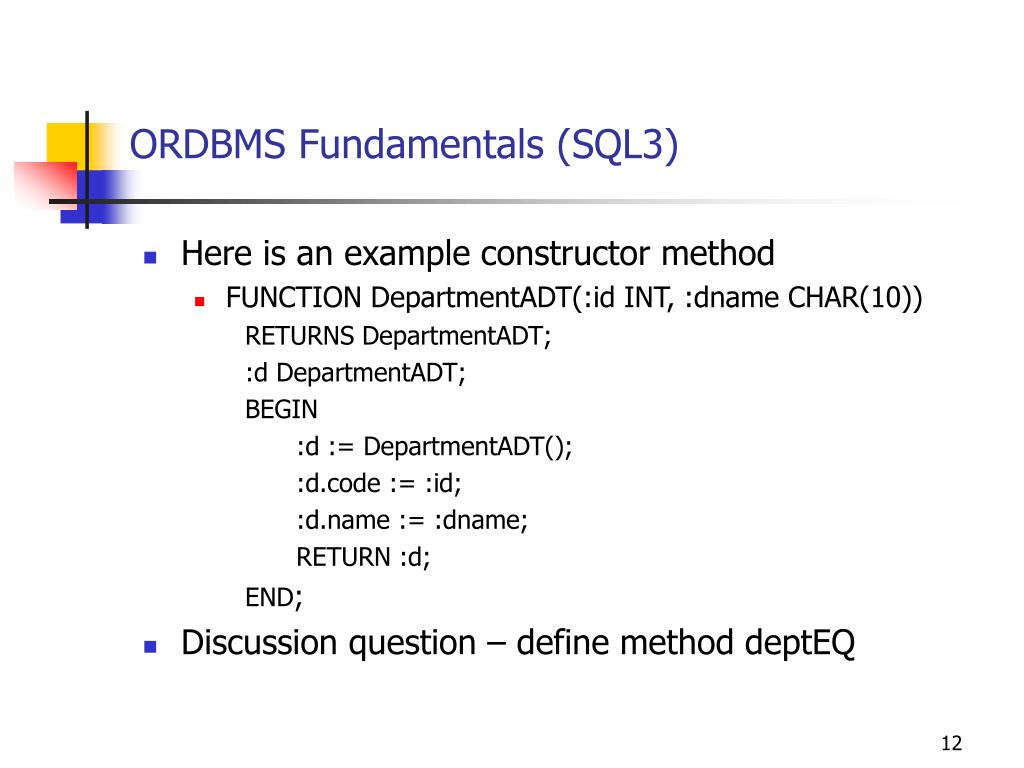 ORDBMS Fundamentals (SQL3)

Here is an example constructor method

FUNCTION DepartmentADT(:id INT, :dname CHAR(10))
RETURNS DepartmentADT;
:d DepartmentADT;
BEGIN
:d := DepartmentADT();
:d.code := :id;
:d.name := :dname;
RETURN :d;
END;

Discussion question – define method deptEQ

12